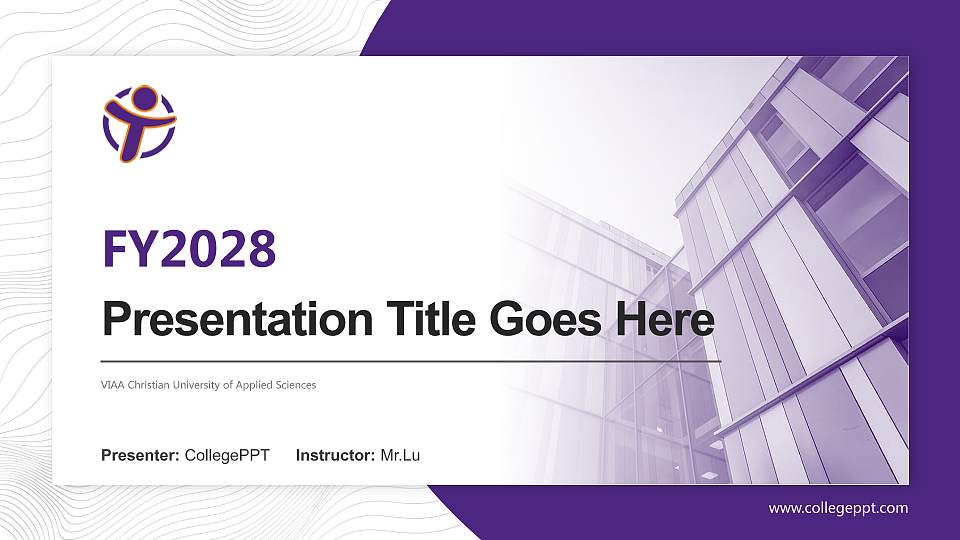 FY2028

Presentation Title Goes Here

VIAA Christian University of Applied Sciences

Presenter: CollegePPT Instructor: Mr.Lu

www.collegeppt.com